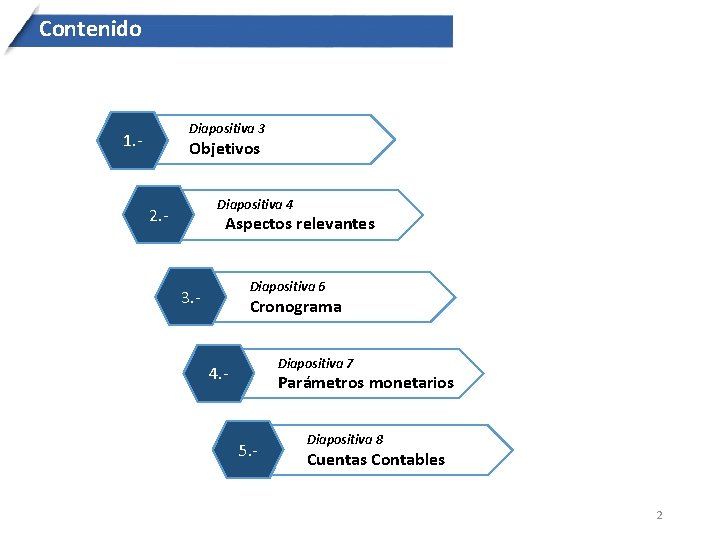 Contenido

1.-
Diapositiva 3
Objetivos

2.-
Diapositiva 4
Aspectos relevantes

3.-
Diapositiva 6
Cronograma

4.-
Diapositiva 7
Parámetros monetarios

5.-
Diapositiva 8
Cuentas Contables

2